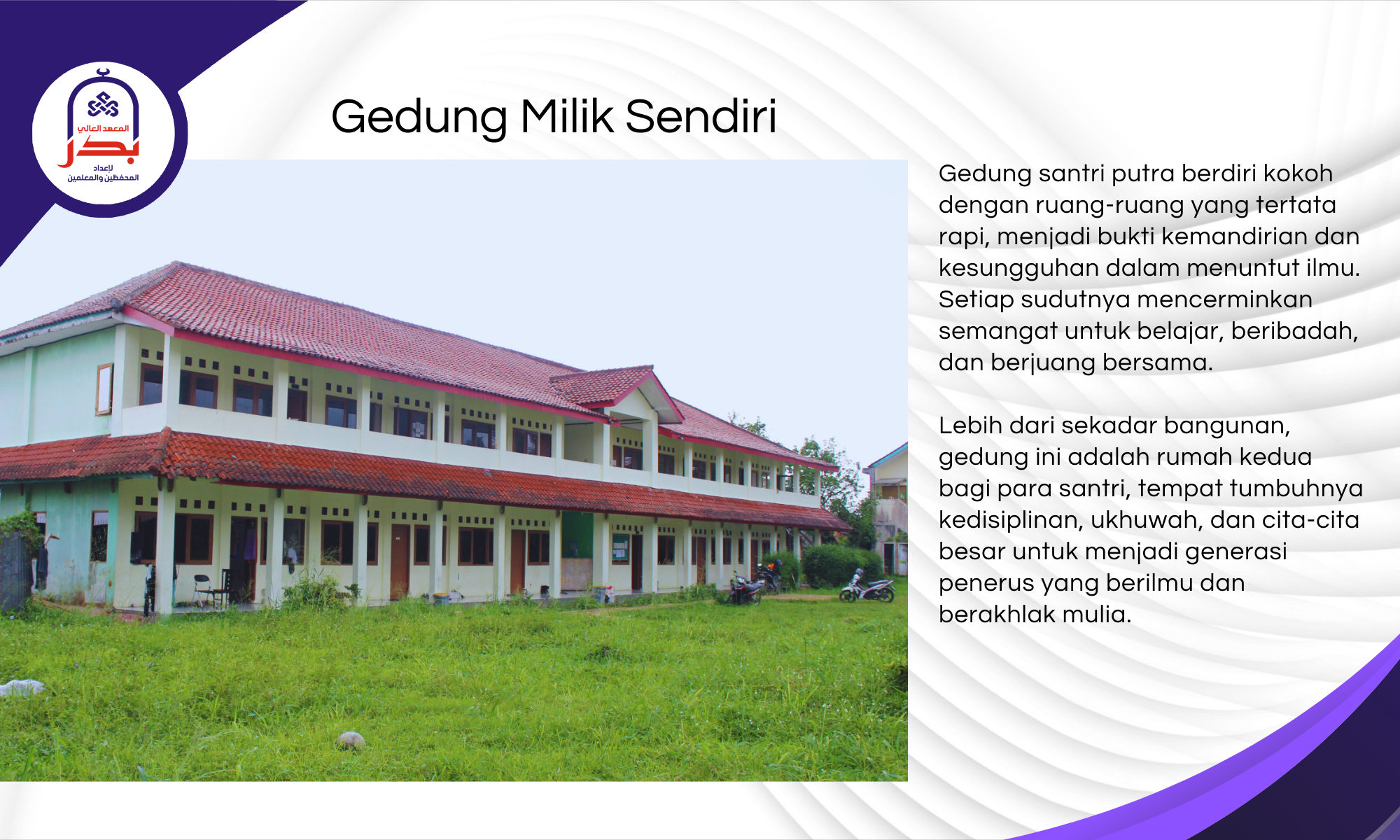 المعهد العالي
بدر
لإعداد
المحفظين والمعلمين

Gedung Milik Sendiri

Gedung santri putra berdiri kokoh dengan ruang-ruang yang tertata rapi, menjadi bukti kemandirian dan kesungguhan dalam menuntut ilmu. Setiap sudutnya mencerminkan semangat untuk belajar, beribadah, dan berjuang bersama.

Lebih dari sekadar bangunan, gedung ini adalah rumah kedua bagi para santri, tempat tumbuhnya kedisiplinan, ukhuwah, dan cita-cita besar untuk menjadi generasi penerus yang berilmu dan berakhlak mulia.